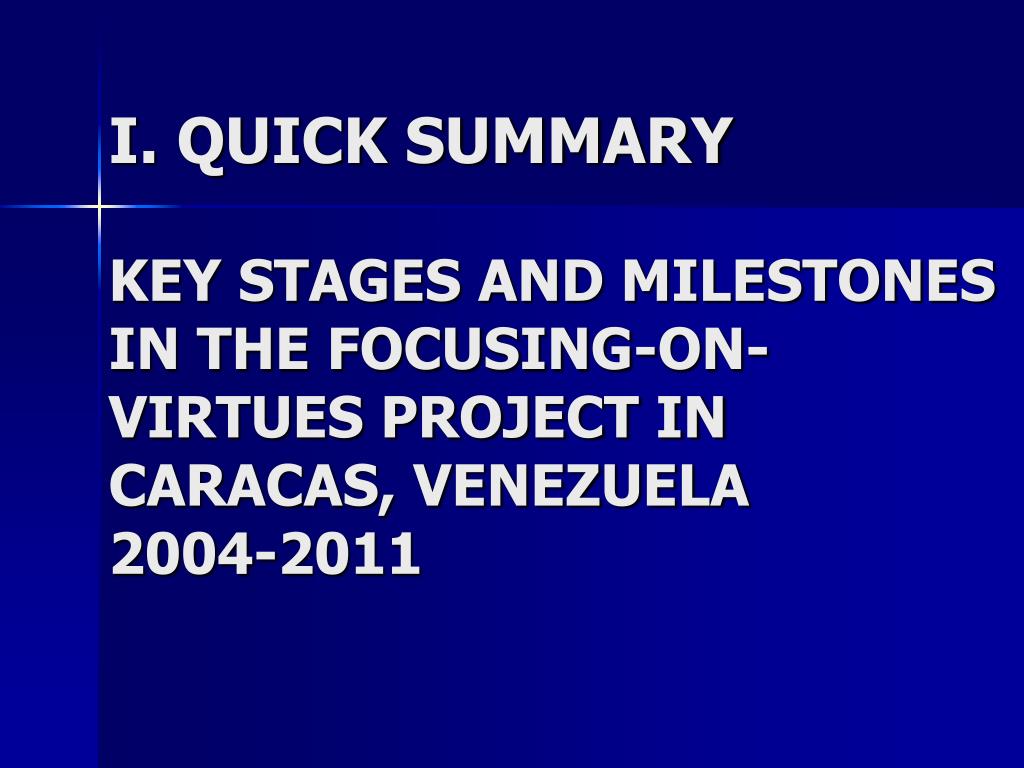 I. QUICK SUMMARY

KEY STAGES AND MILESTONES IN THE FOCUSING-ON-VIRTUES PROJECT IN CARACAS, VENEZUELA 2004-2011